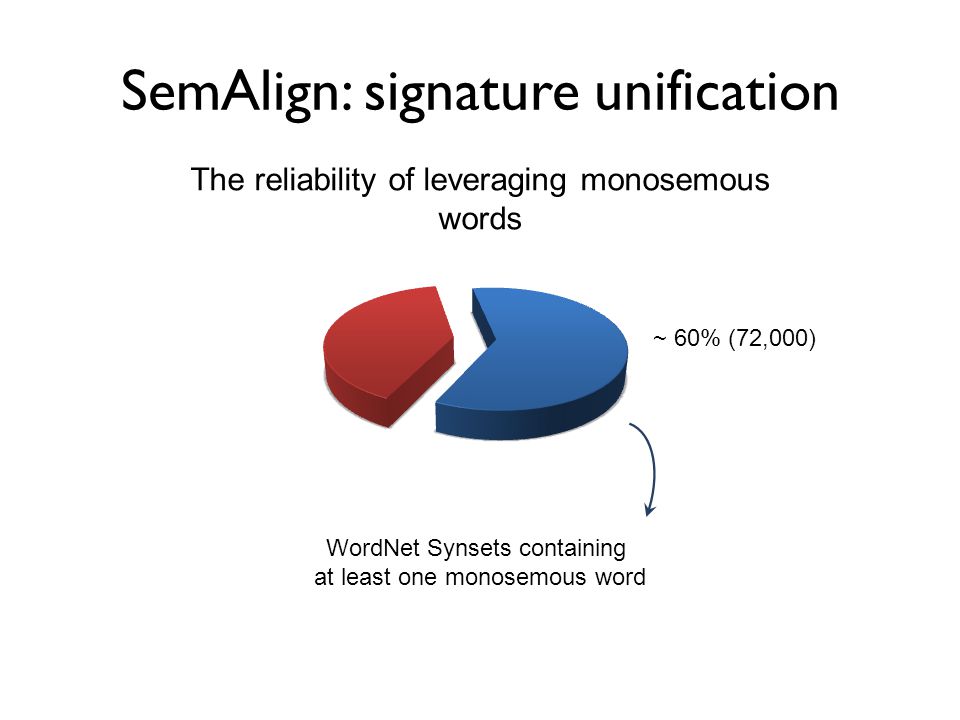 SemAlign: signature unification

The reliability of leveraging monosemous words

~ 60% (72,000)

WordNet Synsets containing at least one monosemous word